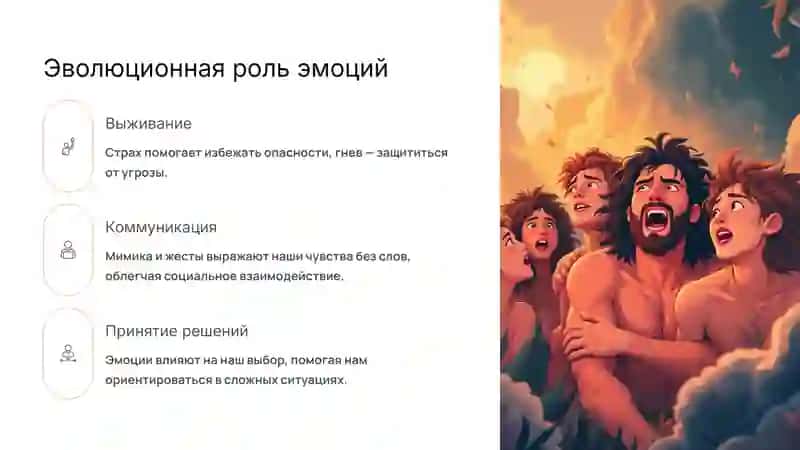 Эволюционная роль эмоций

Выживание

Страх помогает избежать опасности, гнев — защититься от угрозы.

Коммуникация

Мимика и жесты выражают наши чувства без слов, облегчая социальное взаимодействие.

Принятие решений

Эмоции влияют на наш выбор, помогая нам ориентироваться в сложных ситуациях.